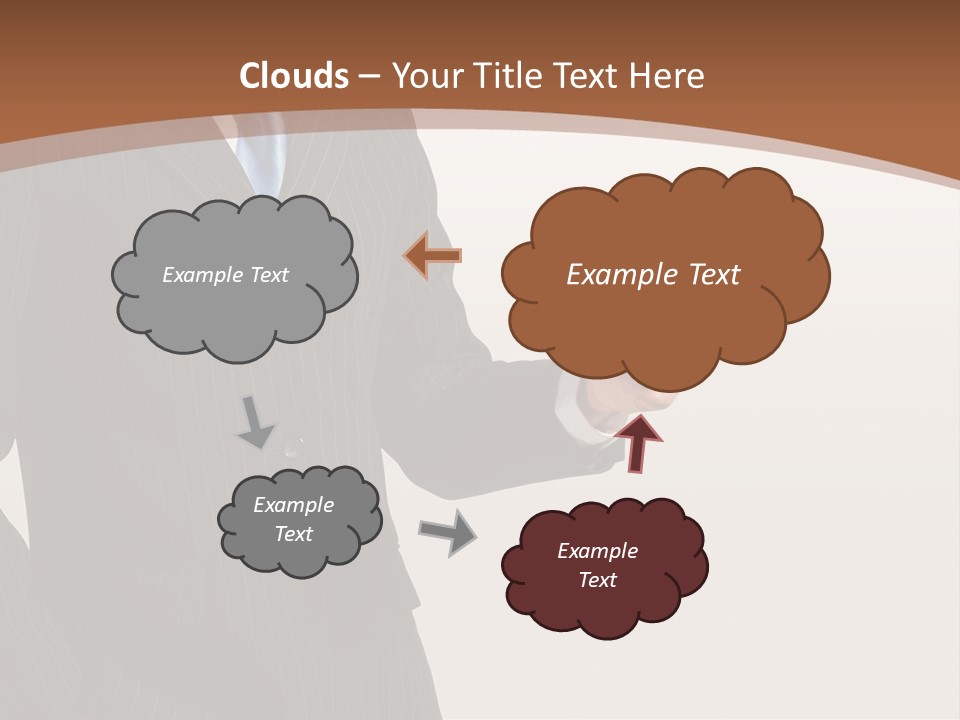 Clouds – Your Title Text Here

Example Text

Example Text

Example Text

Example Text